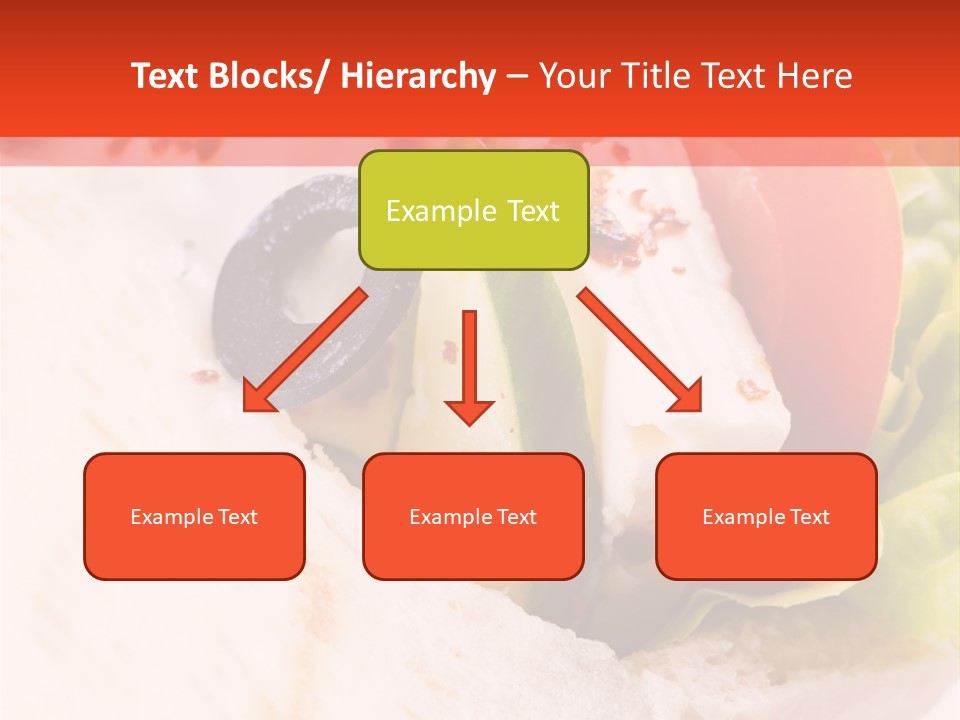 Text Blocks/ Hierarchy – Your Title Text Here

Example Text

Example Text

Example Text

Example Text